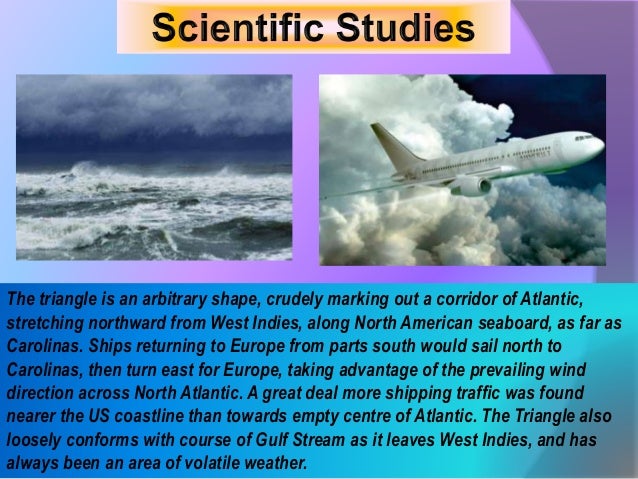 Scientific Studies

The triangle is an arbitrary shape, crudely marking out a corridor of Atlantic, stretching northward from West Indies, along North American seaboard, as far as Carolinas. Ships returning to Europe from parts south would sail north to Carolinas, then turn east for Europe, taking advantage of the prevailing wind direction across North Atlantic. A great deal more shipping traffic was found nearer the US coastline than towards empty centre of Atlantic. The Triangle also loosely conforms with course of Gulf Stream as it leaves West Indies, and has always been an area of volatile weather.